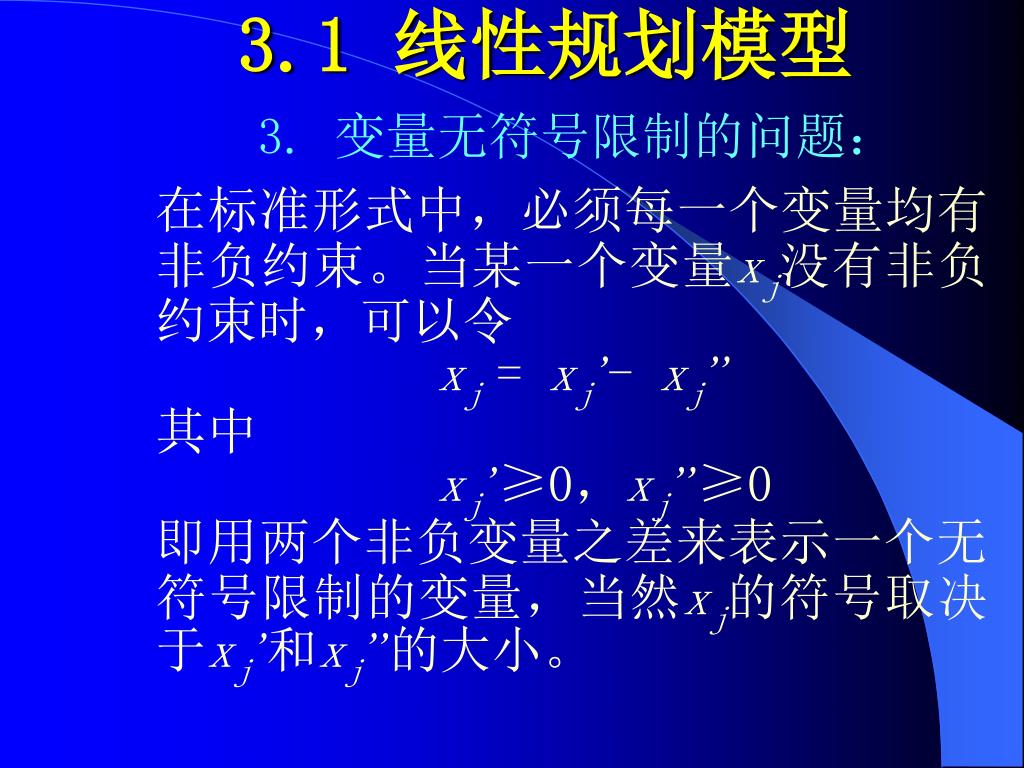 3.1 线性规划模型

3. 变量无符号限制的问题：

在标准形式中，必须每一个变量均有非负约束。当某一个变量$x_j$没有非负约束时，可以令

$x_j = x_j' - x_j''$

其中

$x_j' \geq 0$，$x_j'' \geq 0$

即用两个非负变量之差来表示一个无符号限制的变量，当然$x_j$的符号取决于$x_j'$和$x_j''$的大小。